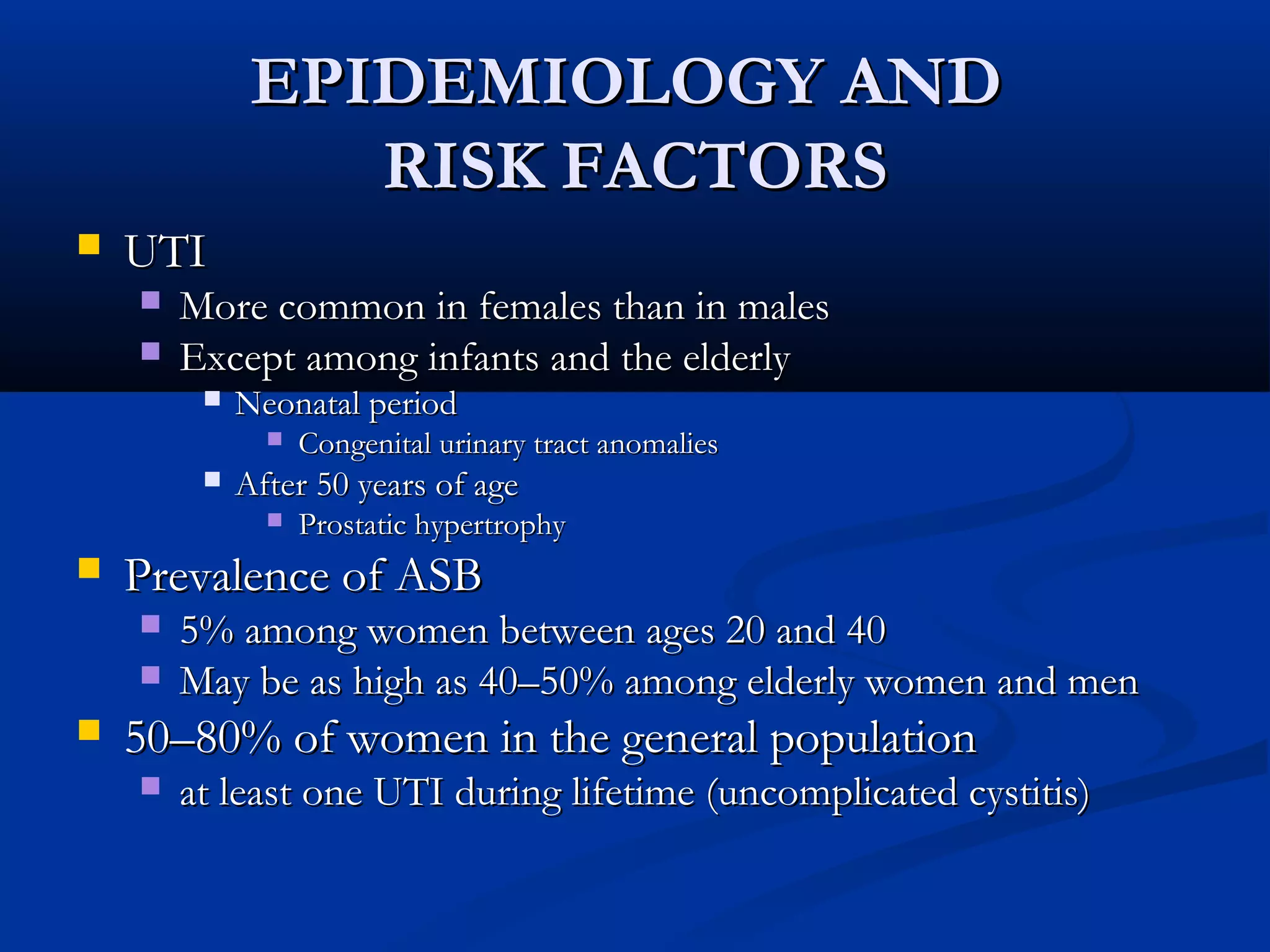 EPIDEMIOLOGY AND RISK FACTORS

UTI

More common in females than in males

Except among infants and the elderly

Neonatal period

Congenital urinary tract anomalies

After 50 years of age

Prostatic hypertrophy

Prevalence of ASB

5% among women between ages 20 and 40

May be as high as 40–50% among elderly women and men

50–80% of women in the general population

at least one UTI during lifetime (uncomplicated cystitis)